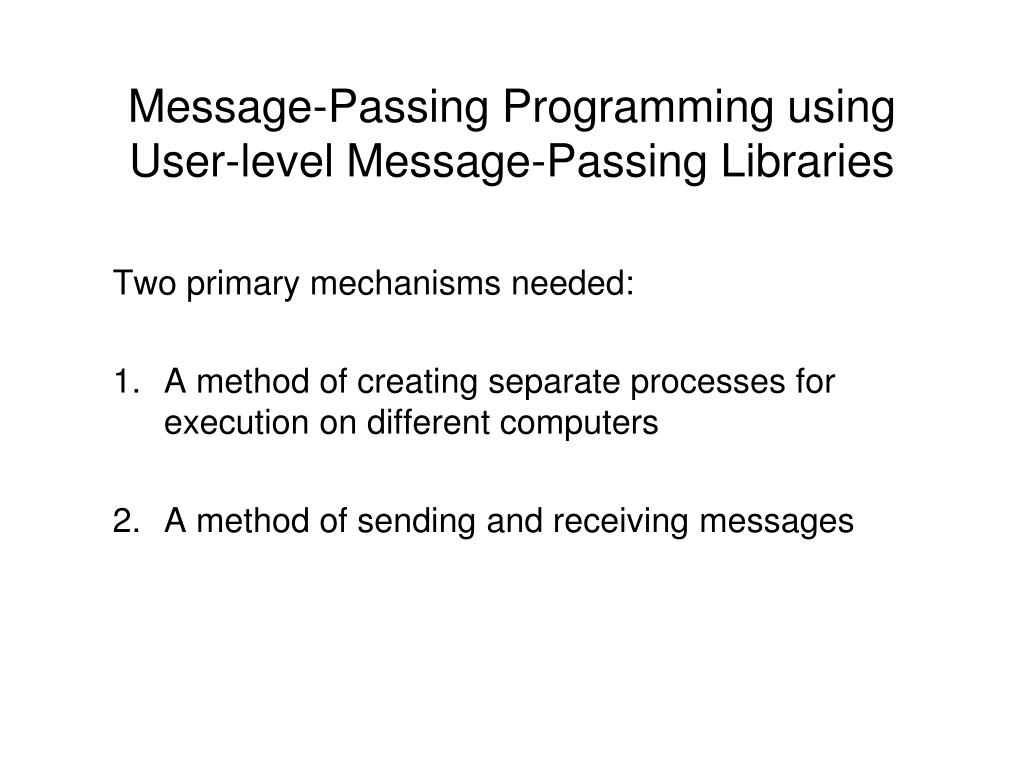 Message-Passing Programming using User-level Message-Passing Libraries

Two primary mechanisms needed:

1. A method of creating separate processes for execution on different computers

2. A method of sending and receiving messages